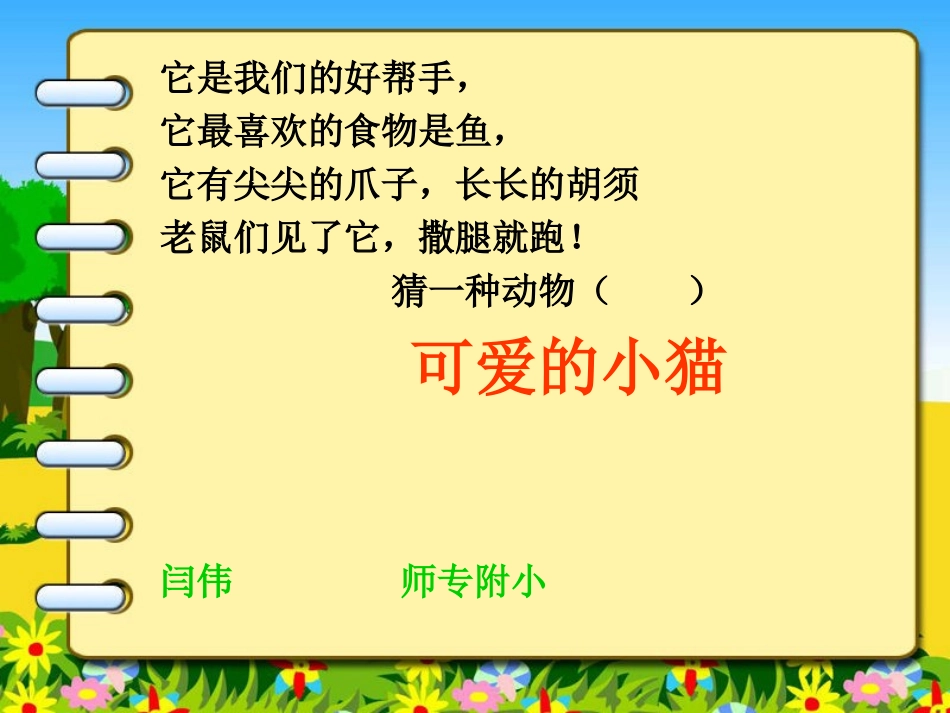 它是我们的好帮手，
它最喜欢的食物是鱼，
它有尖尖的爪子，长长的胡须
老鼠们见了它，撒腿就跑！

猜一种动物（　　）

可爱的小猫

闫伟　　师专附小